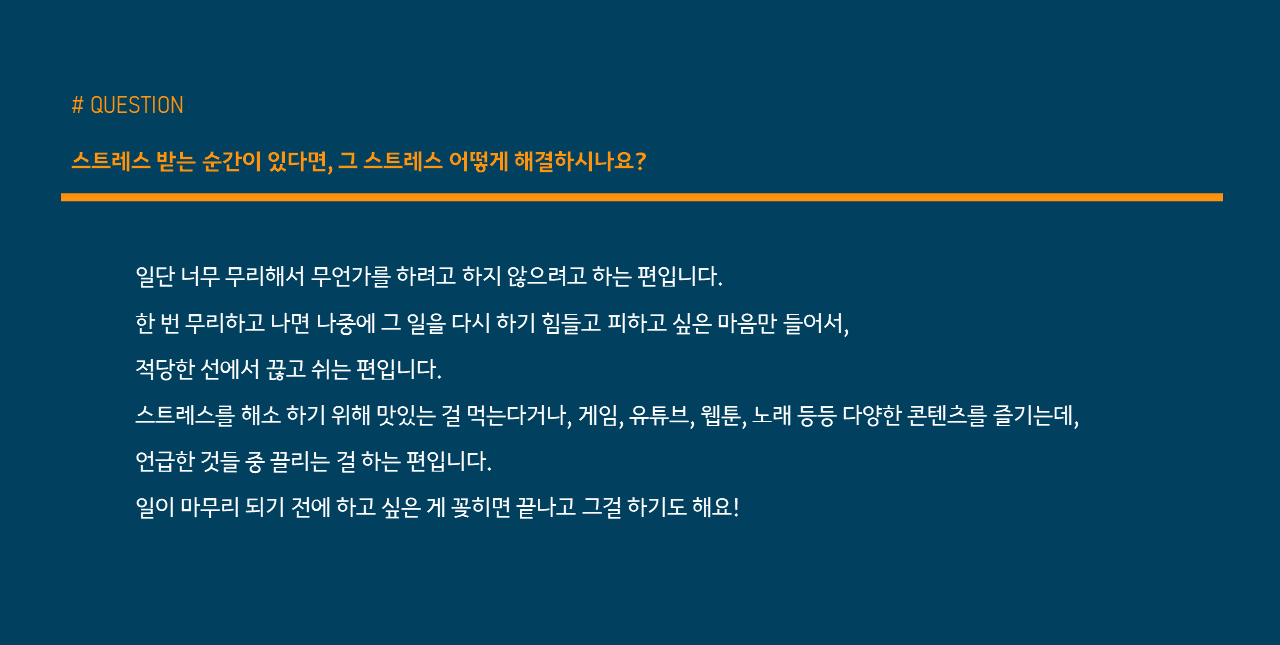 # QUESTION

스트레스 받는 순간이 있다면, 그 스트레스 어떻게 해결하시나요?

일단 너무 무리해서 무언가를 하려고 하지 않으려고 하는 편입니다.

한 번 무리하고 나면 나중에 그 일을 다시 하기 힘들고 피하고 싶은 마음만 들어서,

적당한 선에서 끊고 쉬는 편입니다.

스트레스를 해소 하기 위해 맛있는 걸 먹는다거나, 게임, 유튜브, 웹툰, 노래 등등 다양한 콘텐츠를 즐기는데,

언급한 것들 중 끌리는 걸 하는 편입니다.

일이 마무리 되기 전에 하고 싶은 게 꽂히면 끝나고 그걸 하기도 해요!